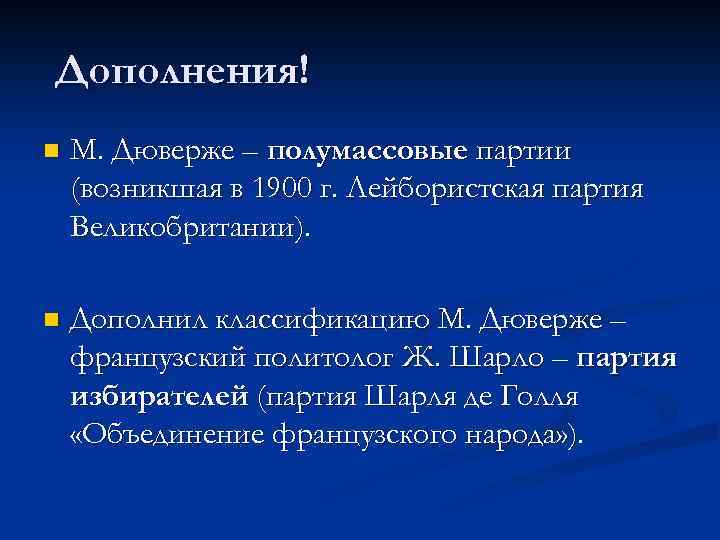 Дополнения!

М. Дюверже – полумассовые партии (возникшая в 1900 г. Лейбористская партия Великобритании).

Дополнил классификацию М. Дюверже – французский политолог Ж. Шарло – партия избирателей (партия Шарля де Голля «Объединение французского народа»).